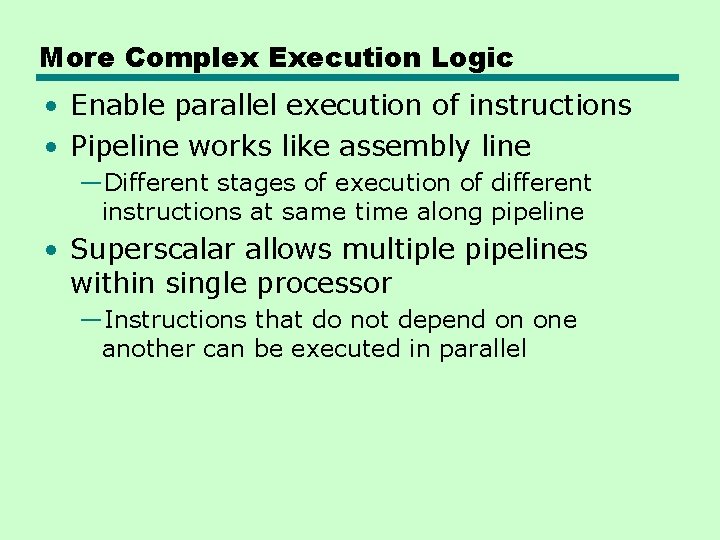 More Complex Execution Logic

• Enable parallel execution of instructions
• Pipeline works like assembly line
—Different stages of execution of different instructions at same time along pipeline
• Superscalar allows multiple pipelines within single processor
—Instructions that do not depend on one another can be executed in parallel